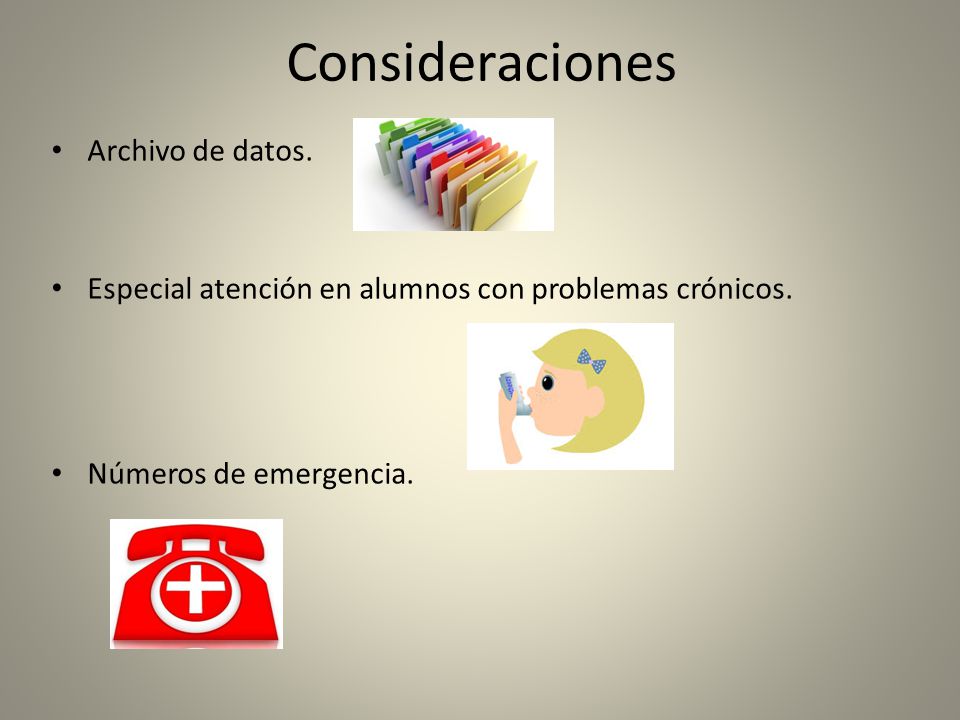 Consideraciones

• Archivo de datos.

• Especial atención en alumnos con problemas crónicos.

• Números de emergencia.